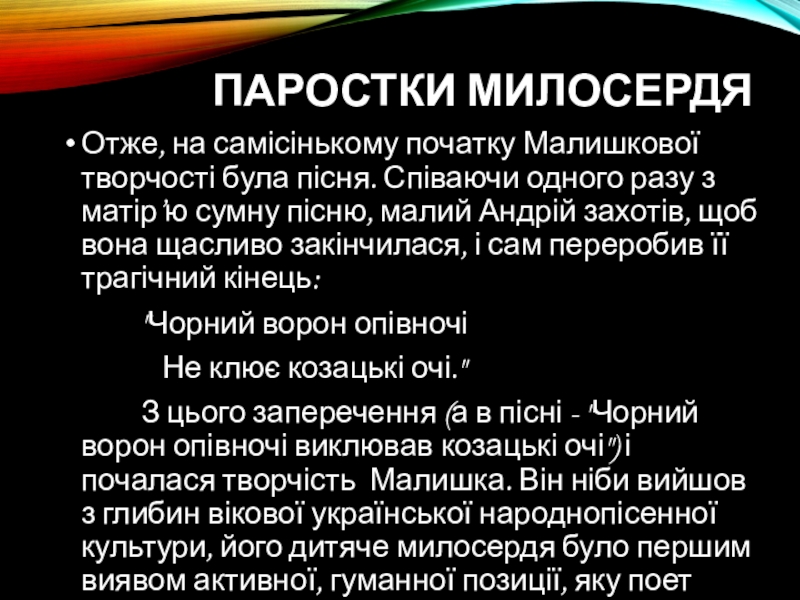 ПАРОСТКИ МИЛОСЕРДЯ

• Отже, на самісінькому початку Малишкової творчості була пісня. Співаючи одного разу з матір'ю сумну пісню, малий Андрій захотів, щоб вона щасливо закінчилася, і сам переробив її трагічний кінець:

"Чорний ворон опівночі
Не клює козацькі очі."

З цього заперечення (а в пісні - "Чорний ворон опівночі виклював козацькі очі") і почалася творчість Малишка. Він ніби вийшов з глибин вікової української народнопісенної культури, його дитяче милосердя було першим виявом активної, гуманної позиції, яку поет